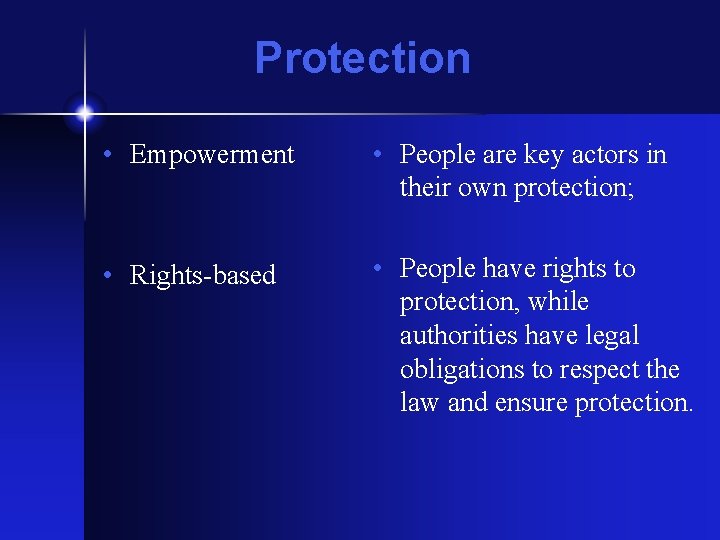 Protection

• Empowerment

• Rights-based

• People are key actors in their own protection;

• People have rights to protection, while authorities have legal obligations to respect the law and ensure protection.